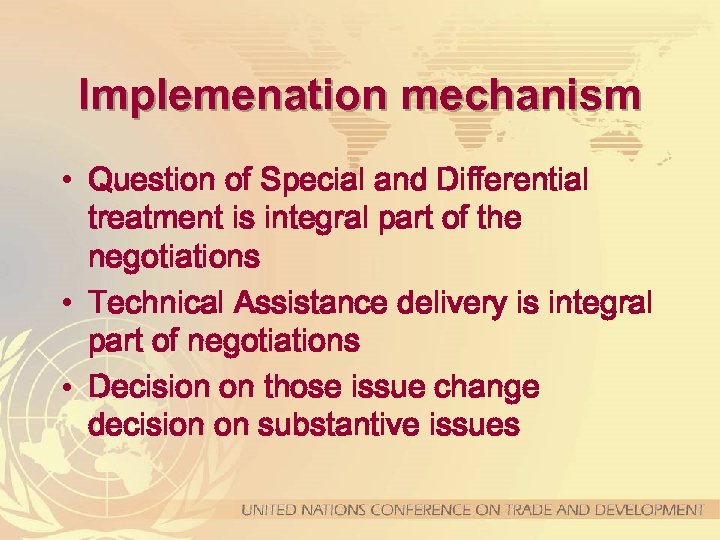 Implemenation mechanism

• Question of Special and Differential treatment is integral part of the negotiations
• Technical Assistance delivery is integral part of negotiations
• Decision on those issue change decision on substantive issues

UNITED NATIONS CONFERENCE ON TRADE AND DEVELOPMENT